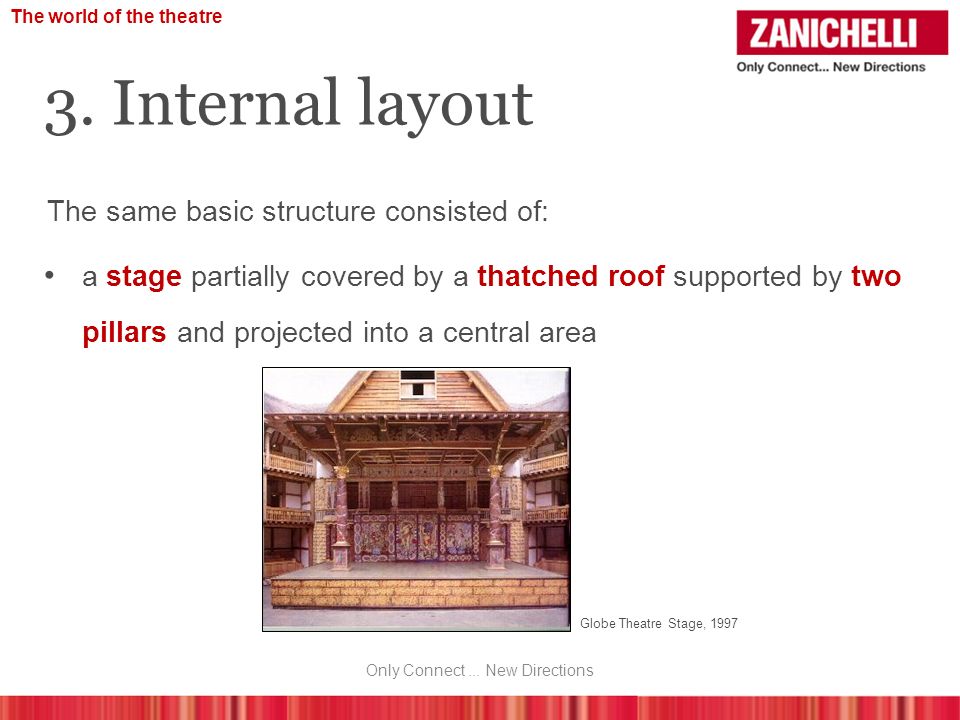 The world of the theatre

ZANICHELLI
Only Connect... New Directions

3. Internal layout

The same basic structure consisted of:

• a stage partially covered by a thatched roof supported by two pillars and projected into a central area

Globe Theatre Stage, 1997

Only Connect ... New Directions